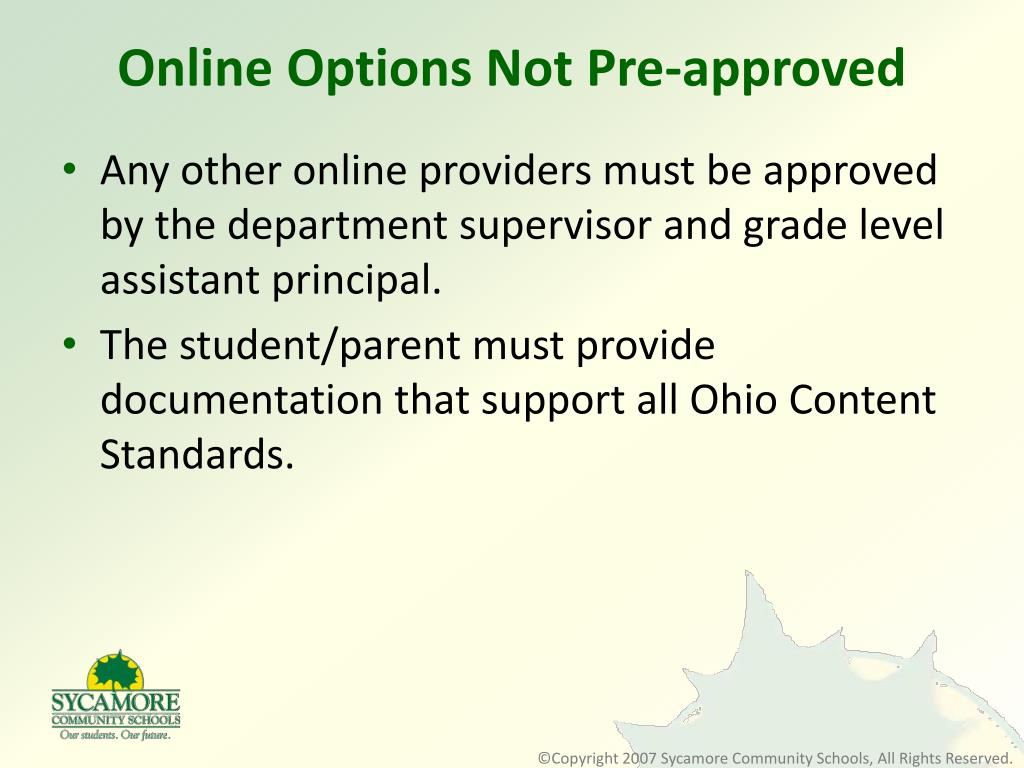 Online Options Not Pre-approved

• Any other online providers must be approved by the department supervisor and grade level assistant principal.
• The student/parent must provide documentation that support all Ohio Content Standards.

SYCAMORE
COMMUNITY SCHOOLS
Our students. Our future.

©Copyright 2007 Sycamore Community Schools, All Rights Reserved.